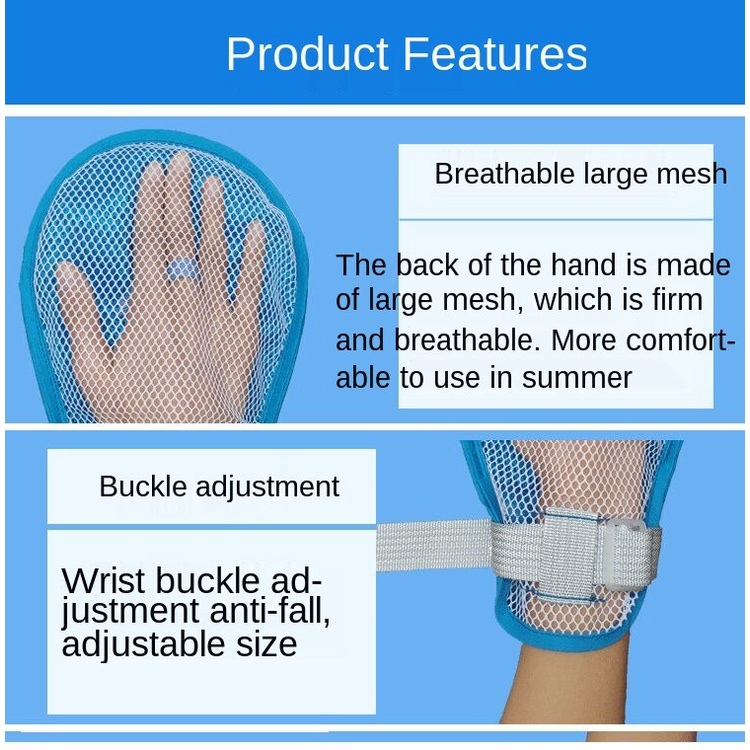 Product Features

Breathable large mesh

The back of the hand is made of large mesh, which is firm and breathable. More comfortable to use in summer

Buckle adjustment

Wrist buckle adjustment anti-fall, adjustable size